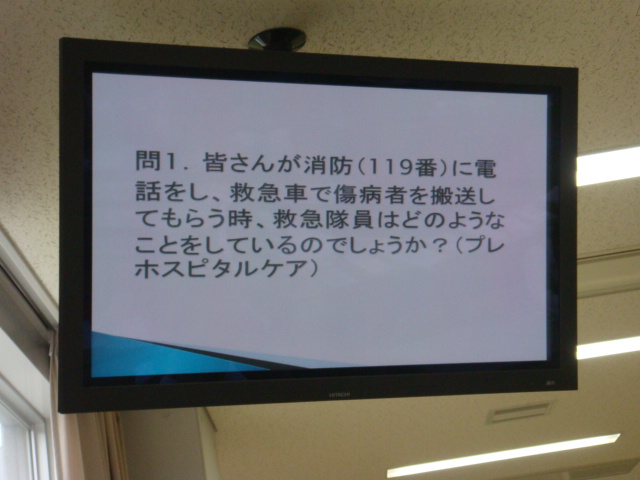 問1. 皆さんが消防（119番）に電話をし、救急車で傷病者を搬送してもらう時、救急隊員はどのようなことをしているのでしょうか？（プレホスピタルケア）

HITACHI